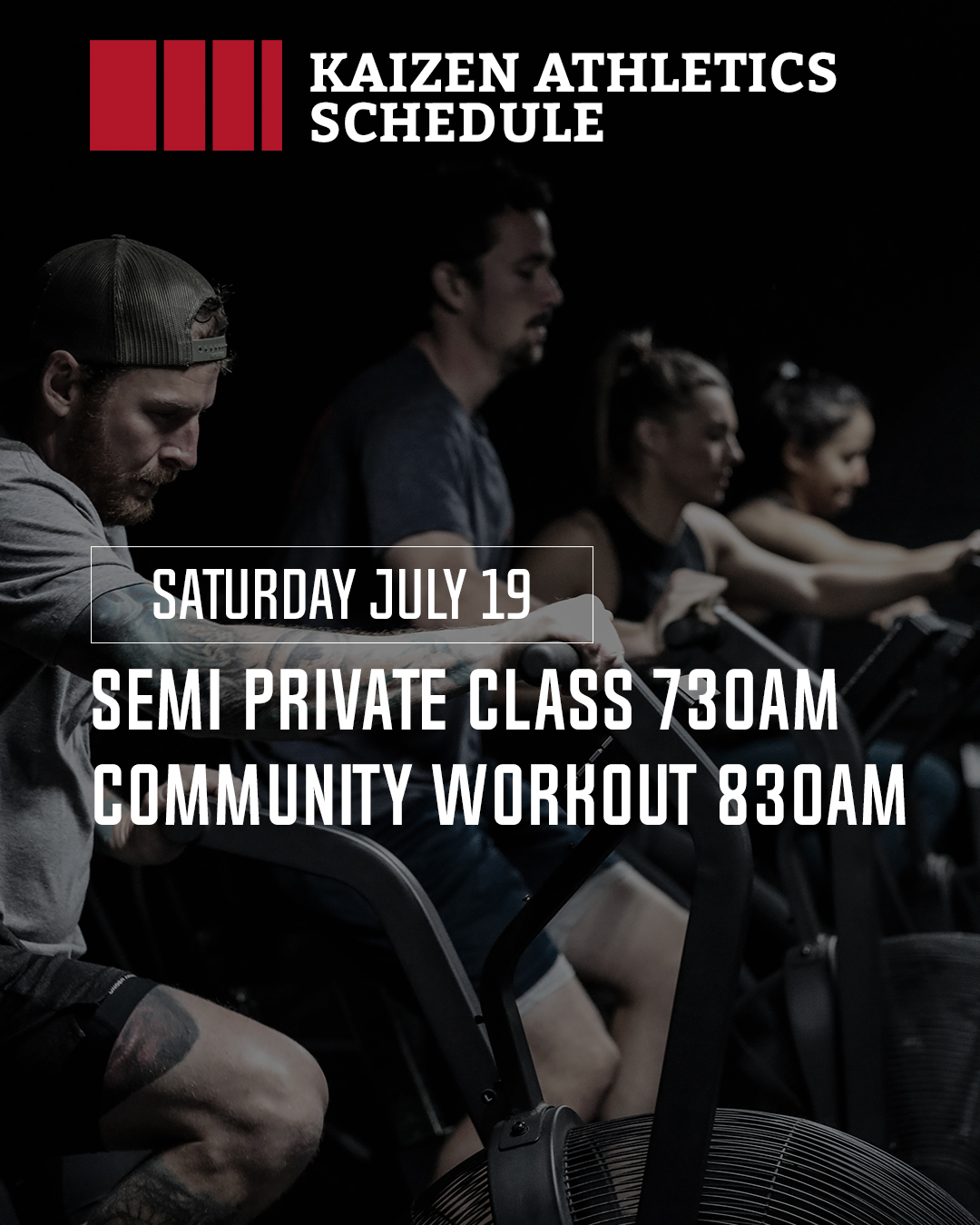 KAIZEN ATHLETICS SCHEDULE

SATURDAY JULY 19

SEMI PRIVATE CLASS 730AM
COMMUNITY WORKOUT 830AM